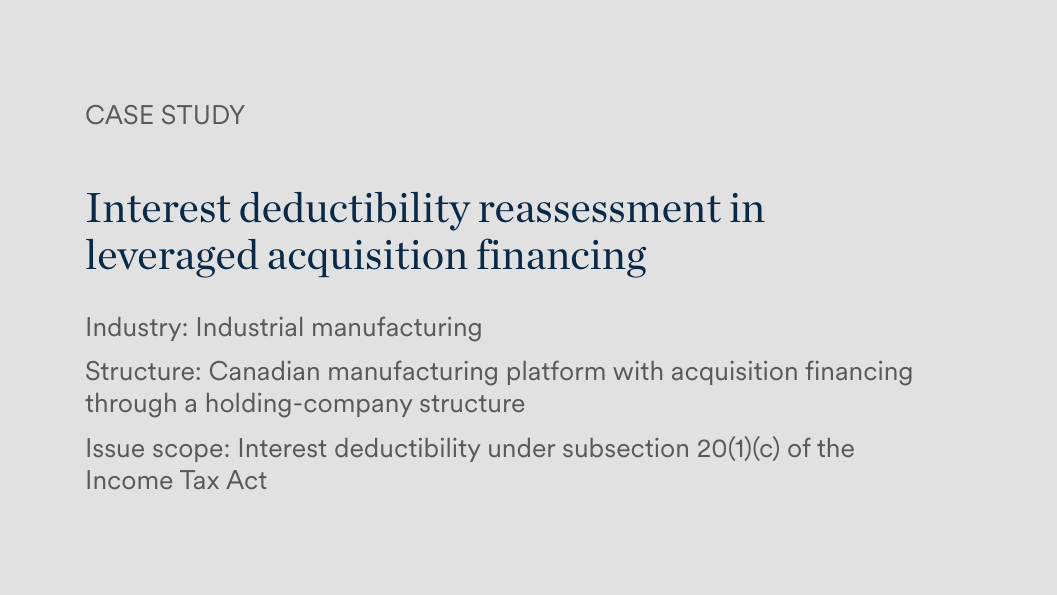 CASE STUDY

Interest deductibility reassessment in leveraged acquisition financing

Industry: Industrial manufacturing

Structure: Canadian manufacturing platform with acquisition financing through a holding-company structure

Issue scope: Interest deductibility under subsection 20(1)(c) of the Income Tax Act